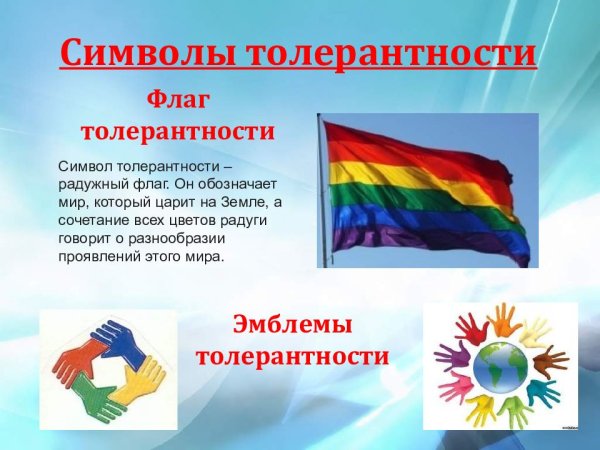 Символы толерантности

Флаг толерантности

Символ толерантности – радужный флаг. Он обозначает мир, который царит на Земле, а сочетание всех цветов радуги говорит о разнообразии проявлений этого мира.

Эмблемы толерантности